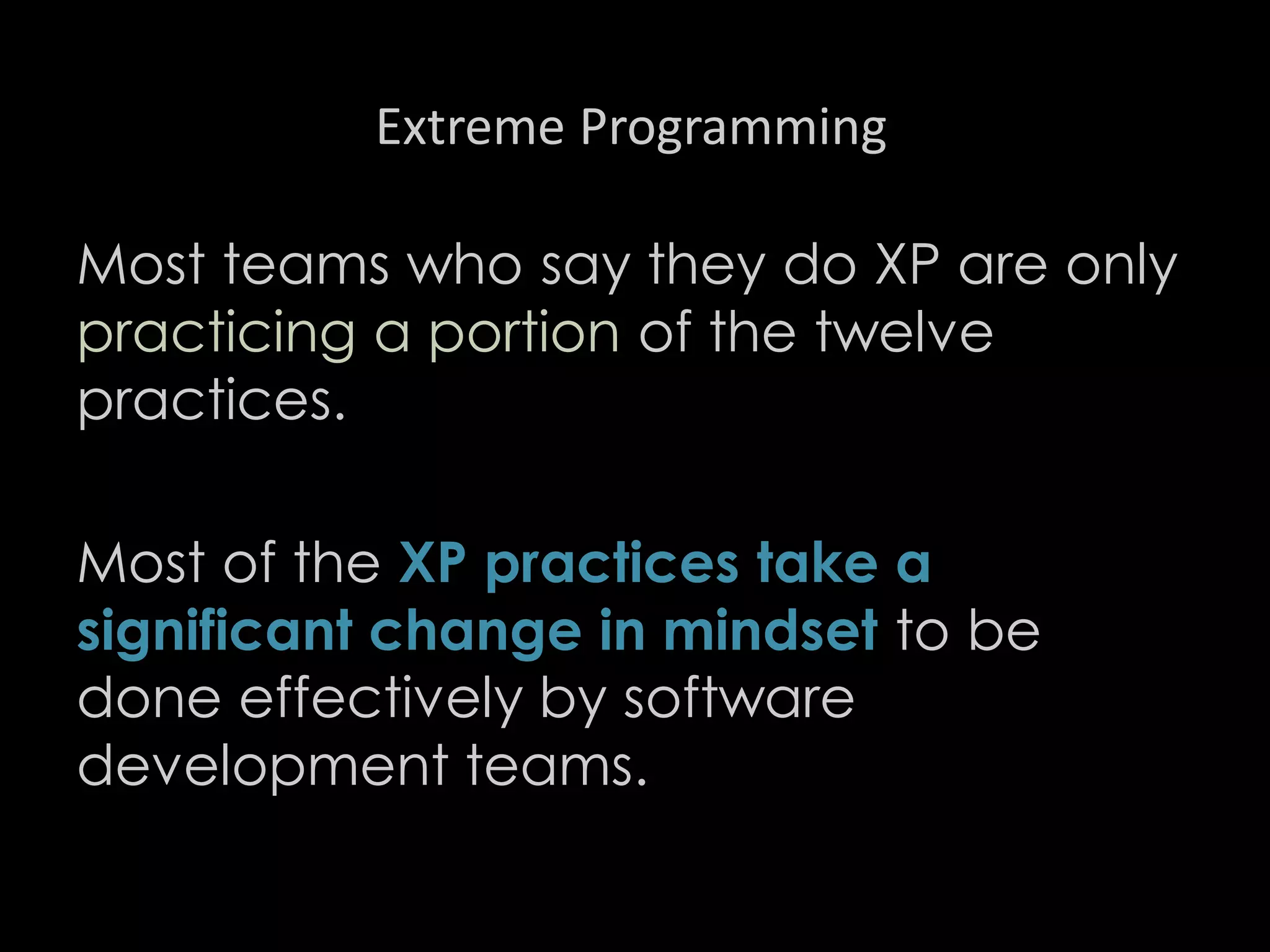 Extreme Programming

Most teams who say they do XP are only practicing a portion of the twelve practices.

Most of the XP practices take a significant change in mindset to be done effectively by software development teams.